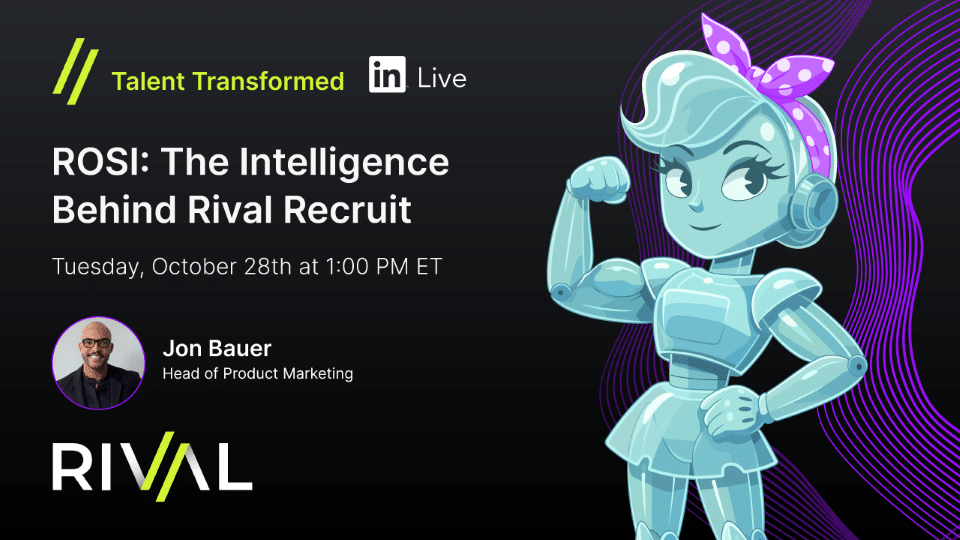 Talent Transformed

in Live

ROSI: The Intelligence Behind Rival Recruit

Tuesday, October 28th at 1:00 PM ET

Jon Bauer
Head of Product Marketing

RIVAL